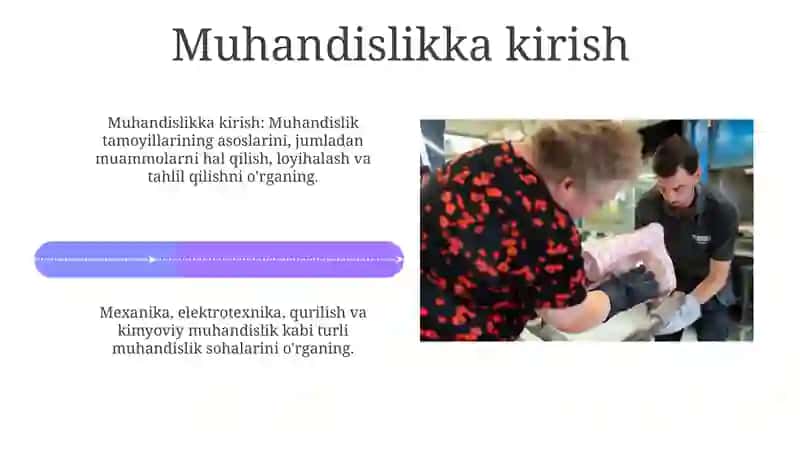 Muhandislikka kirish

Muhandislikka kirish: Muhandislik tamoyillarining asoslarini, jumladan muammolarni hal qilish, loyihalash va tahlil qilishni o'rganing.

Mexanika, elektrotexnika, qurilish va kimyoviy muhandislik kabi turli muhandislik sohalarini o'rganing.